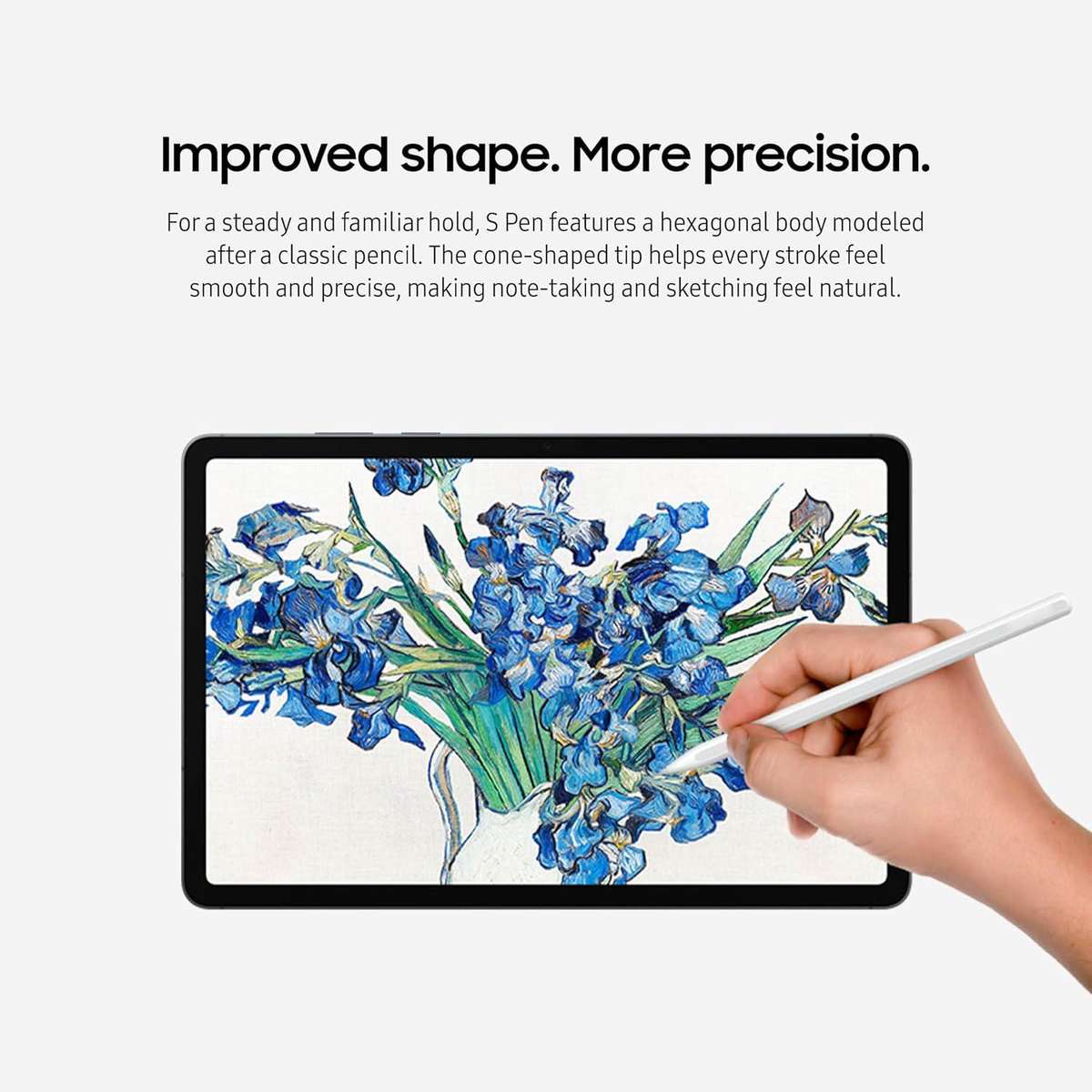 Improved shape. More precision.

For a steady and familiar hold, S Pen features a hexagonal body modeled after a classic pencil. The cone-shaped tip helps every stroke feel smooth and precise, making note-taking and sketching feel natural.